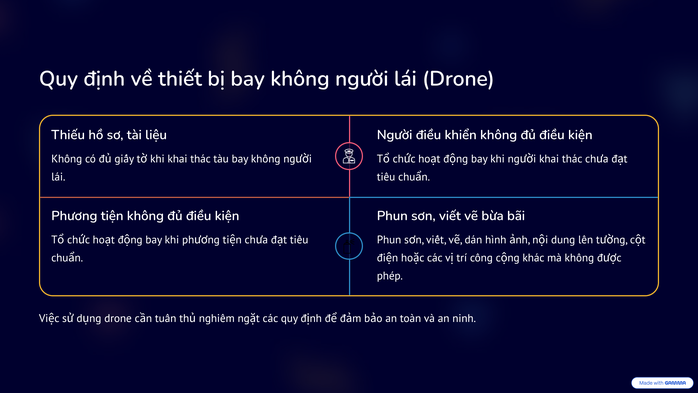 Quy định về thiết bị bay không người lái (Drone)

Thiếu hồ sơ, tài liệu

Không có đủ giấy tờ khi khai thác tàu bay không người lái.

Người điều khiển không đủ điều kiện

Tổ chức hoạt động bay khi người khai thác chưa đạt tiêu chuẩn.

Phương tiện không đủ điều kiện

Tổ chức hoạt động bay khi phương tiện chưa đạt tiêu chuẩn.

Phun sơn, viết vẽ bừa bãi

Phun sơn, viết, vẽ, dán hình ảnh, nội dung lên tường, cột điện hoặc các vị trí công cộng khác mà không được phép.

Việc sử dụng drone cần tuân thủ nghiêm ngặt các quy định để đảm bảo an toàn và an ninh.

Made with GAMMA